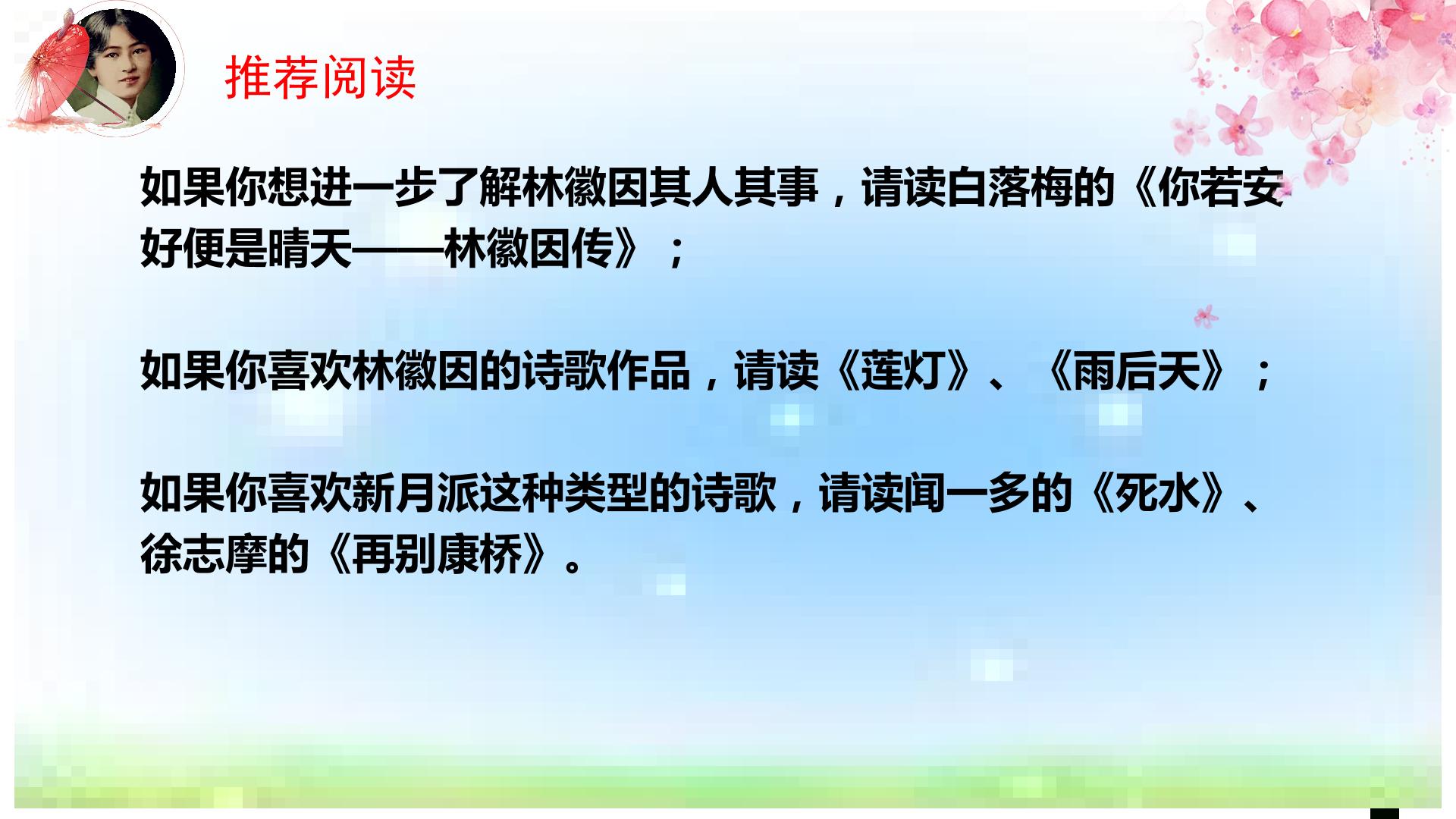 推荐阅读

如果你想进一步了解林徽因其人其事，请读白落梅的《你若安好便是晴天——林徽因传》；

如果你喜欢林徽因的诗歌作品，请读《莲灯》、《雨后天》；

如果你喜欢新月派这种类型的诗歌，请读闻一多的《死水》、徐志摩的《再别康桥》。